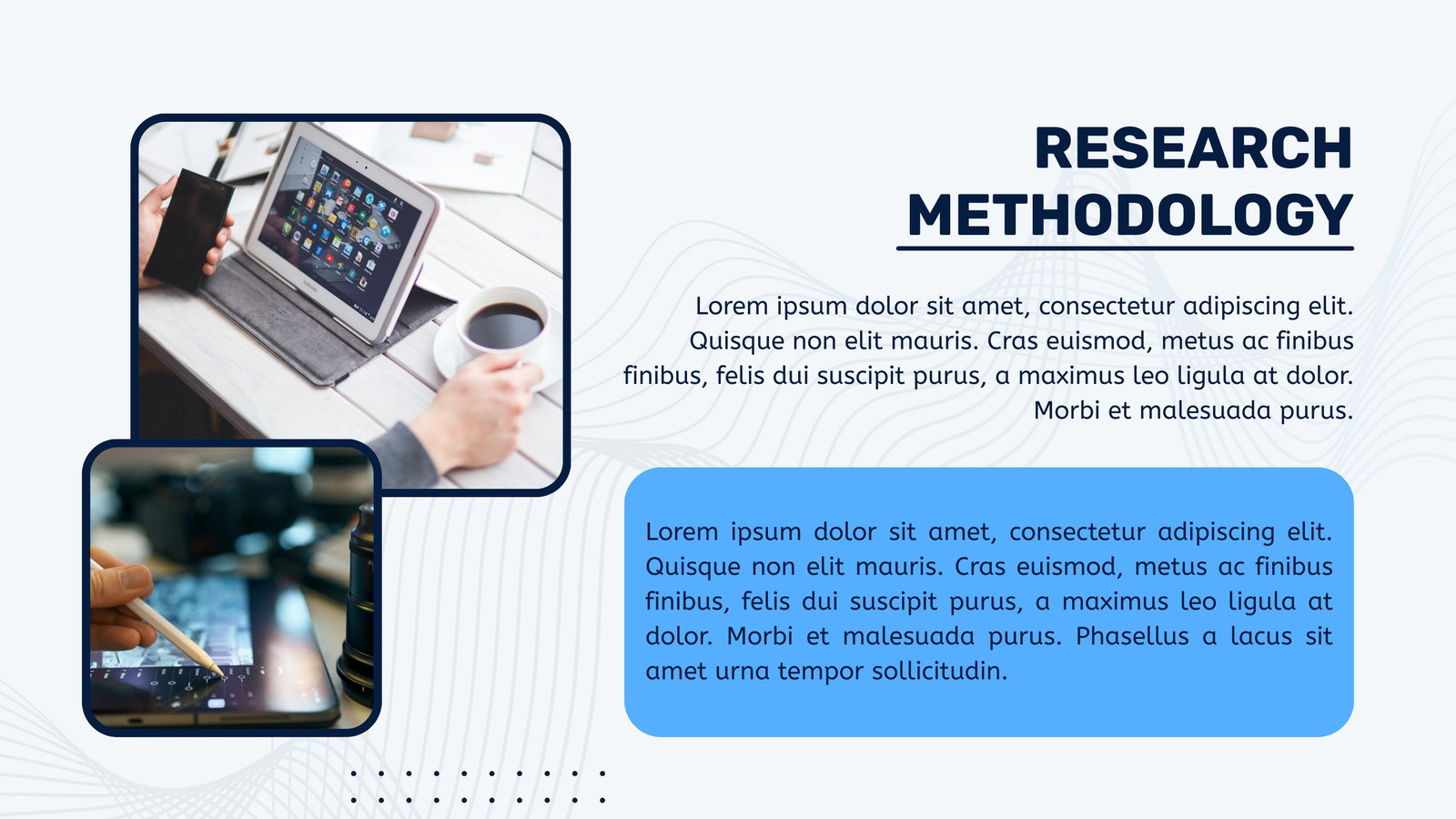 RESEARCH METHODOLOGY

Lorem ipsum dolor sit amet, consectetur adipiscing elit. Quisque non elit mauris. Cras euismod, metus ac finibus finibus, felis dui suscipit purus, a maximus leo ligula at dolor. Morbi et malesuada purus.

Lorem ipsum dolor sit amet, consectetur adipiscing elit. Quisque non elit mauris. Cras euismod, metus ac finibus finibus, felis dui suscipit purus, a maximus leo ligula at dolor. Morbi et malesuada purus. Phasellus a lacus sit amet urna tempor sollicitudin.